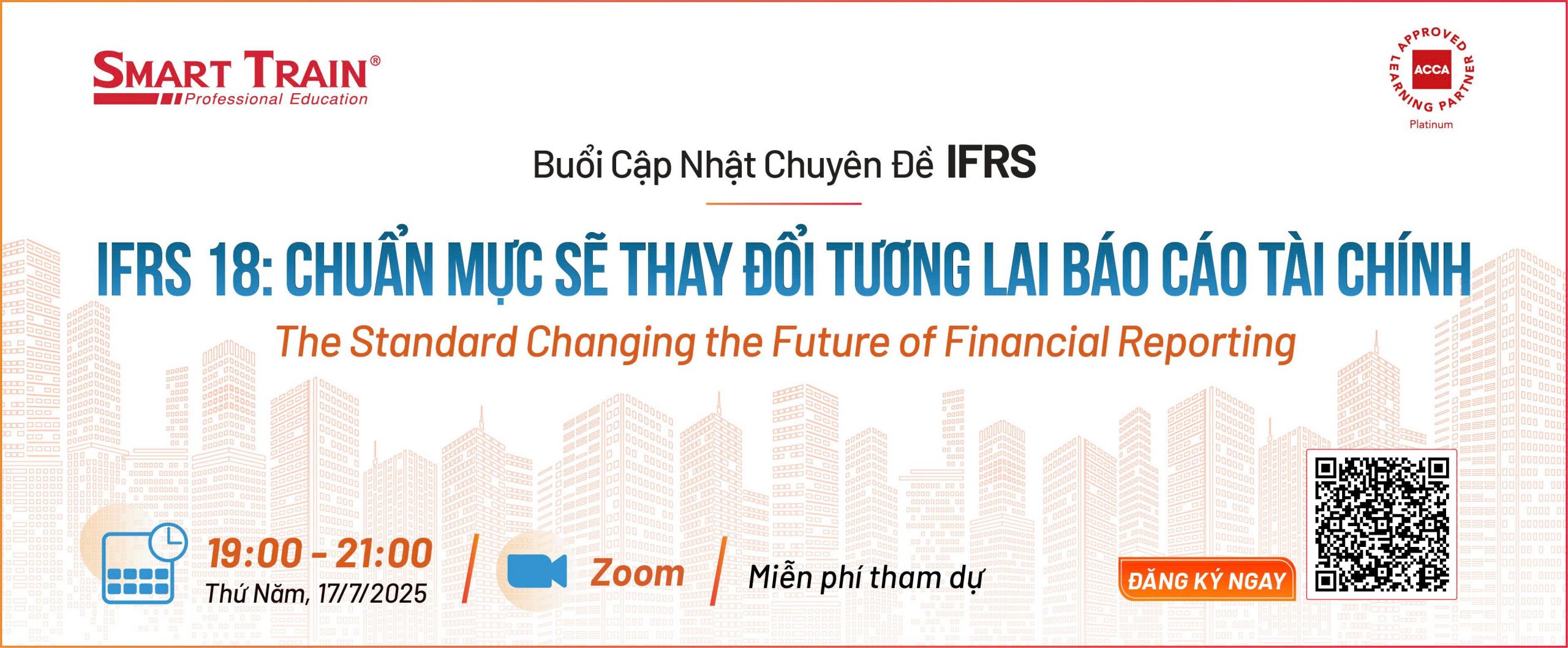 SMART TRAIN®
Professional Education

APPROVED LEARNING PARTNER
ACCA
Platinum

Buổi Cập Nhật Chuyên Đề IFRS

IFRS 18: CHUẨN MỰC SẼ THAY ĐỔI TƯƠNG LAI BÁO CÁO TÀI CHÍNH

The Standard Changing the Future of Financial Reporting

19:00 - 21:00
Thứ Năm, 17/7/2025

Zoom

Miễn phí tham dự

ĐĂNG KÝ NGAY